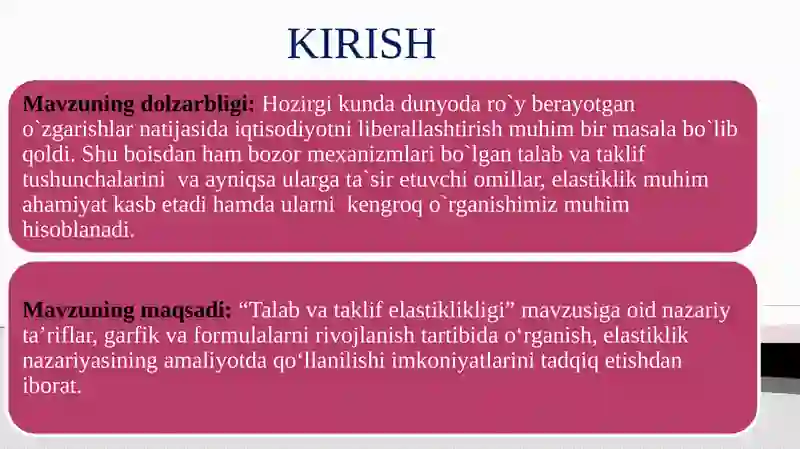 KIRISH

Mavzuning dolzarbligi: Hozirgi kunda dunyoda ro`y berayotgan o`zgarishlar natijasida iqtisodiyotni liberallashtirish muhim bir masala bo`lib qoldi. Shu boisdan ham bozor mexanizmlari bo`lgan talab va taklif tushunchalarini va ayniqsa ularga ta`sir etuvchi omillar, elastiklik muhim ahamiyat kasb etadi hamda ularni kengroq o`rganishimiz muhim hisoblanadi.

Mavzuning maqsadi: “Talab va taklif elastiklikligi” mavzusiga oid nazariy ta’riflar, garfik va formulalarni rivojlanish tartibida o‘rganish, elastiklik nazariyasining amaliyotda qo‘llanilishi imkoniyatlarini tadqiq etishdan iborat.